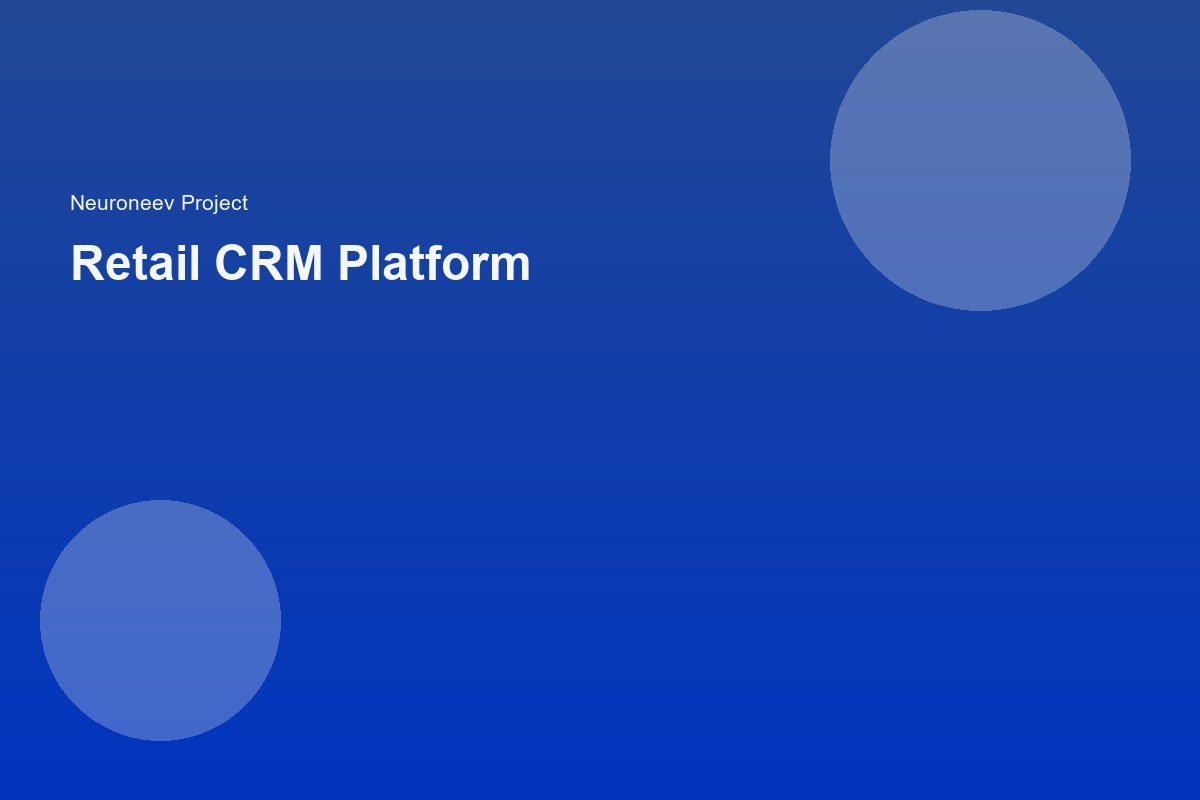 Neuroneev Project

Retail CRM Platform